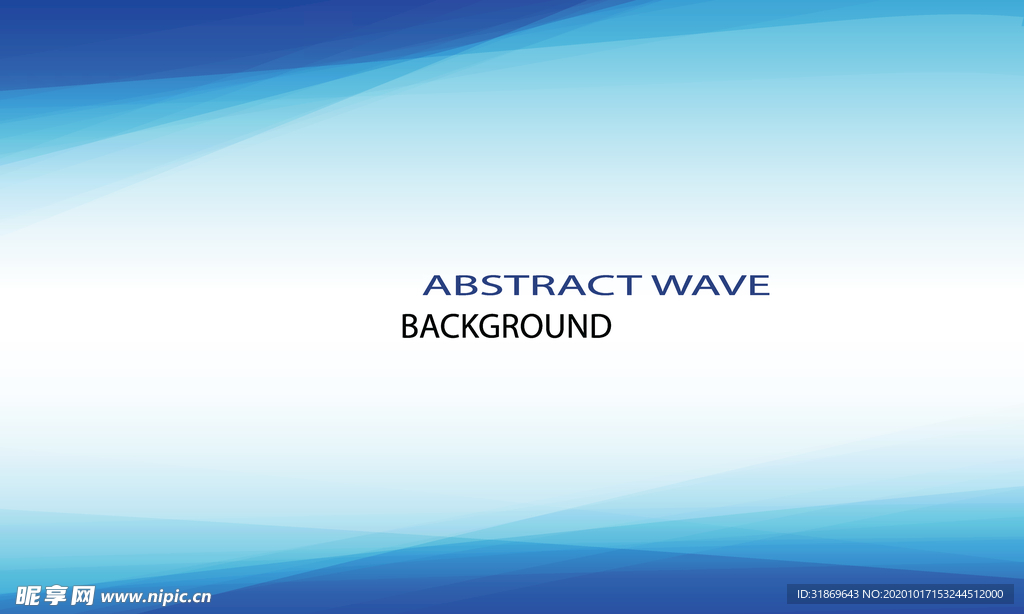 ABSTRACT WAVE
BACKGROUND

昵享网 www.nipic.cn

ID:31869643 NO:20201017153244512000